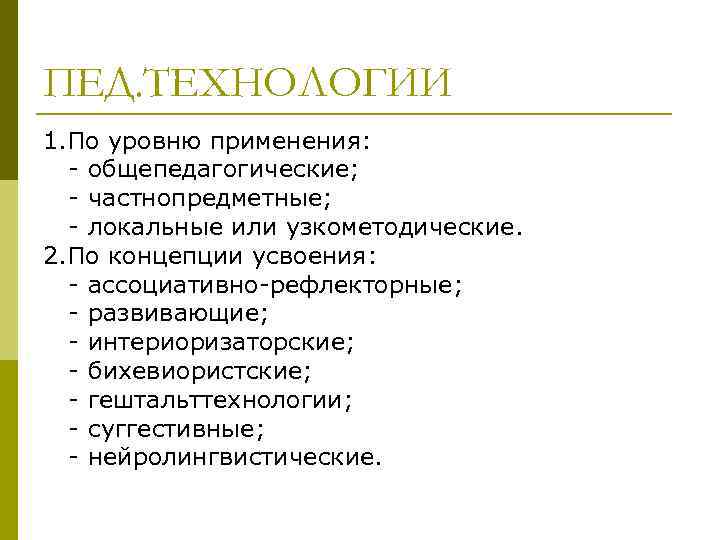 ПЕД.ТЕХНОЛОГИИ

1.По уровню применения:
- общепедагогические;
- частнопредметные;
- локальные или узкометодические.
2.По концепции усвоения:
- ассоциативно-рефлекторные;
- развивающие;
- интериоризаторские;
- бихевиористские;
- гештальттехнологии;
- суггестивные;
- нейролингвистические.